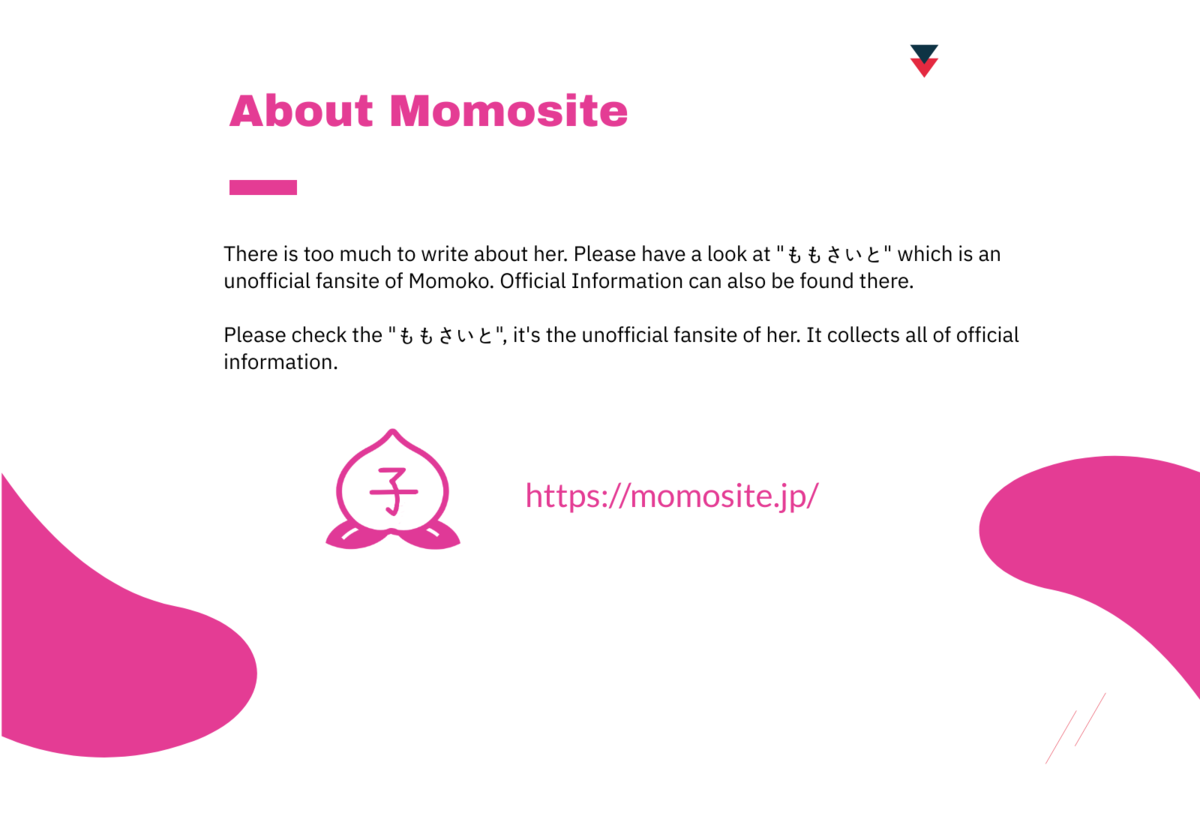 About Momosite

There is too much to write about her. Please have a look at "ももさいと" which is an unofficial fansite of Momoko. Official Information can also be found there.

Please check the "ももさいと", it's the unofficial fansite of her. It collects all of official information.

子

https://momosite.jp/